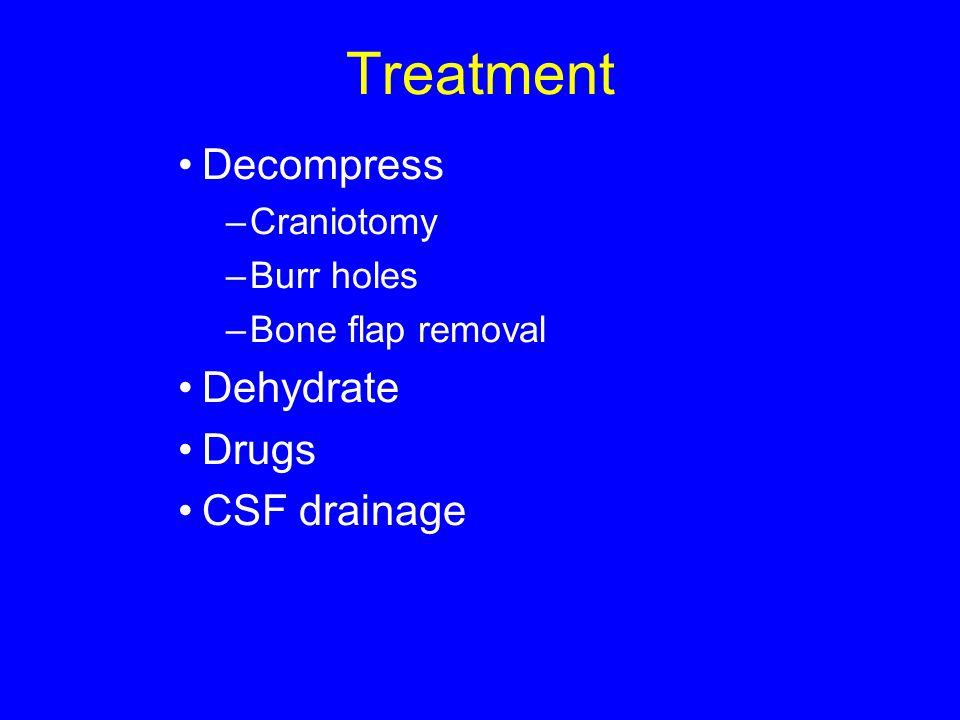 Treatment

• Decompress
– Craniotomy
– Burr holes
– Bone flap removal
• Dehydrate
• Drugs
• CSF drainage